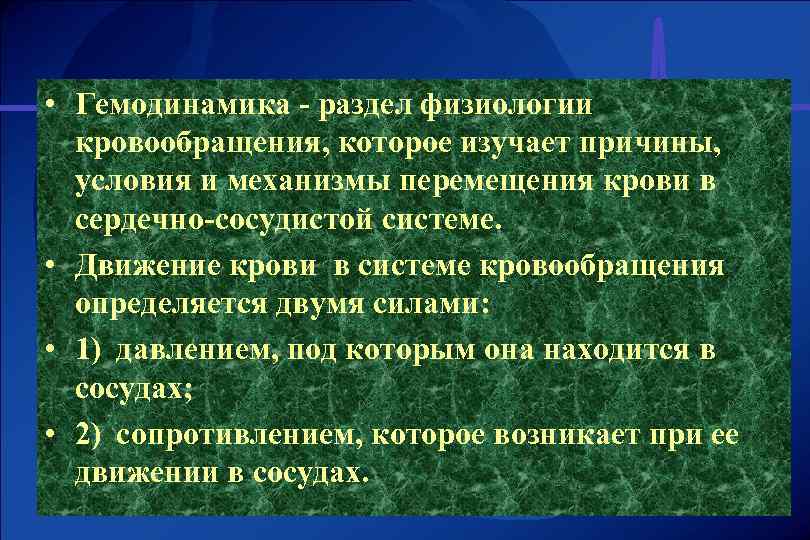 • Гемодинамика - раздел физиологии кровообращения, которое изучает причины, условия и механизмы перемещения крови в сердечно-сосудистой системе.

• Движение крови в системе кровообращения определяется двумя силами:

• 1) давлением, под которым она находится в сосудах;

• 2) сопротивлением, которое возникает при ее движении в сосудах.